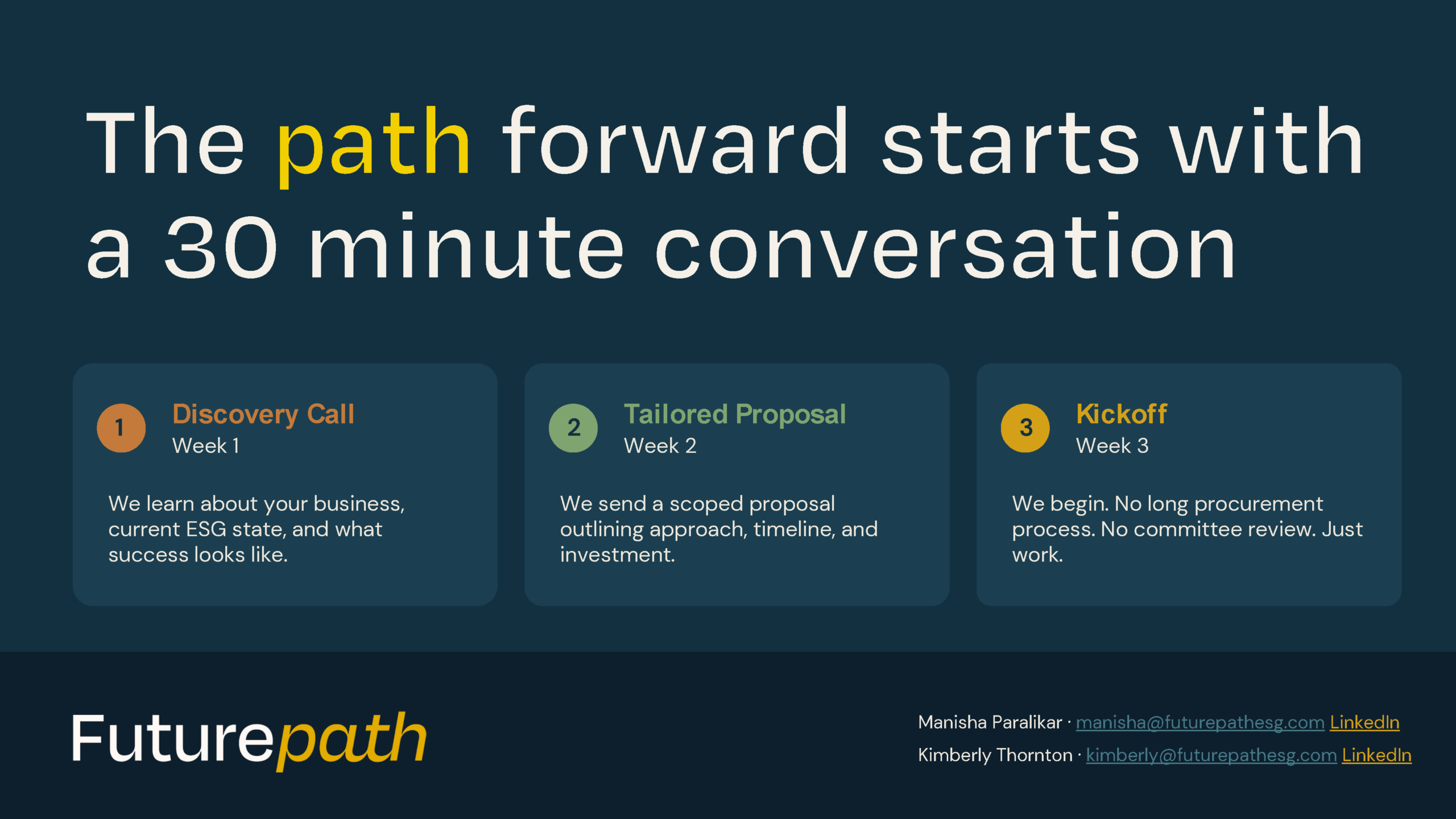 The path forward starts with a 30 minute conversation

1
Discovery Call
Week 1

We learn about your business, current ESG state, and what success looks like.

2
Tailored Proposal
Week 2

We send a scoped proposal outlining approach, timeline, and investment.

3
Kickoff
Week 3

We begin. No long procurement process. No committee review. Just work.

Futurepath

Manisha Paralikar · manisha@futurepathesg.com LinkedIn
Kimberly Thornton · kimberly@futurepathesg.com LinkedIn